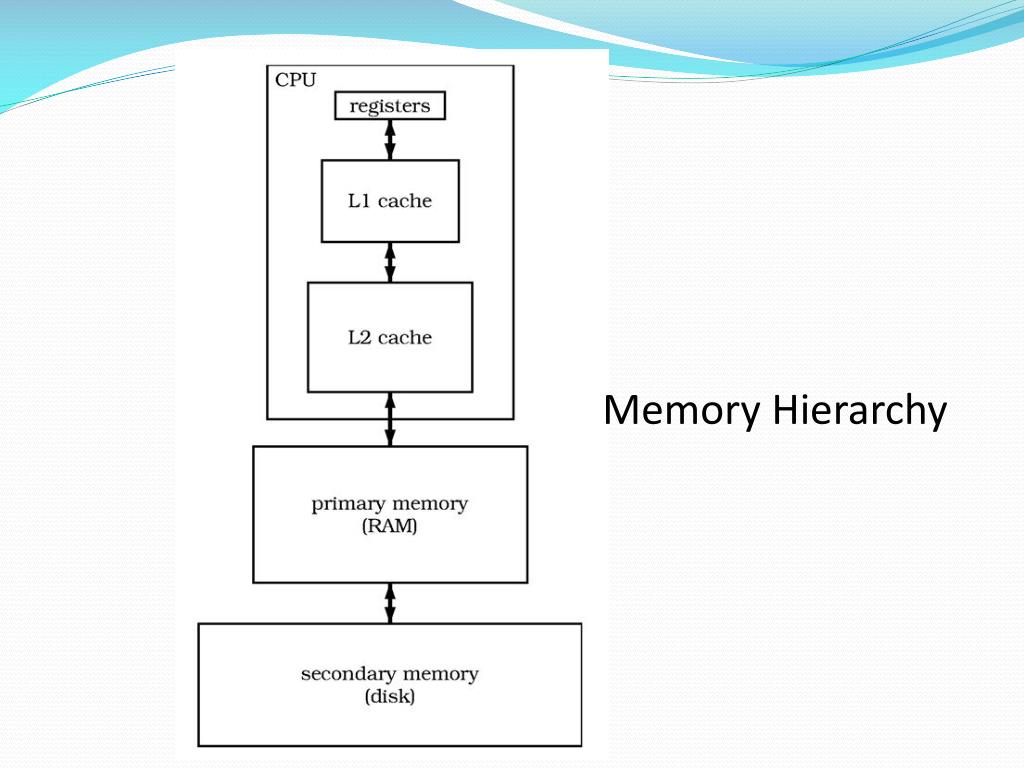 CPU

registers

L1 cache

L2 cache

primary memory
(RAM)

secondary memory
(disk)

Memory Hierarchy